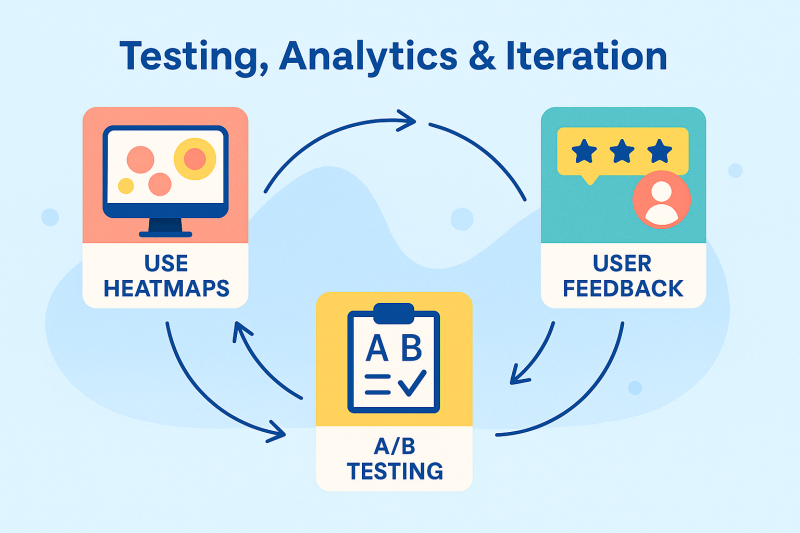 Testing, Analytics & Iteration

USE HEATMAPS

USER FEEDBACK

A B

A/B TESTING